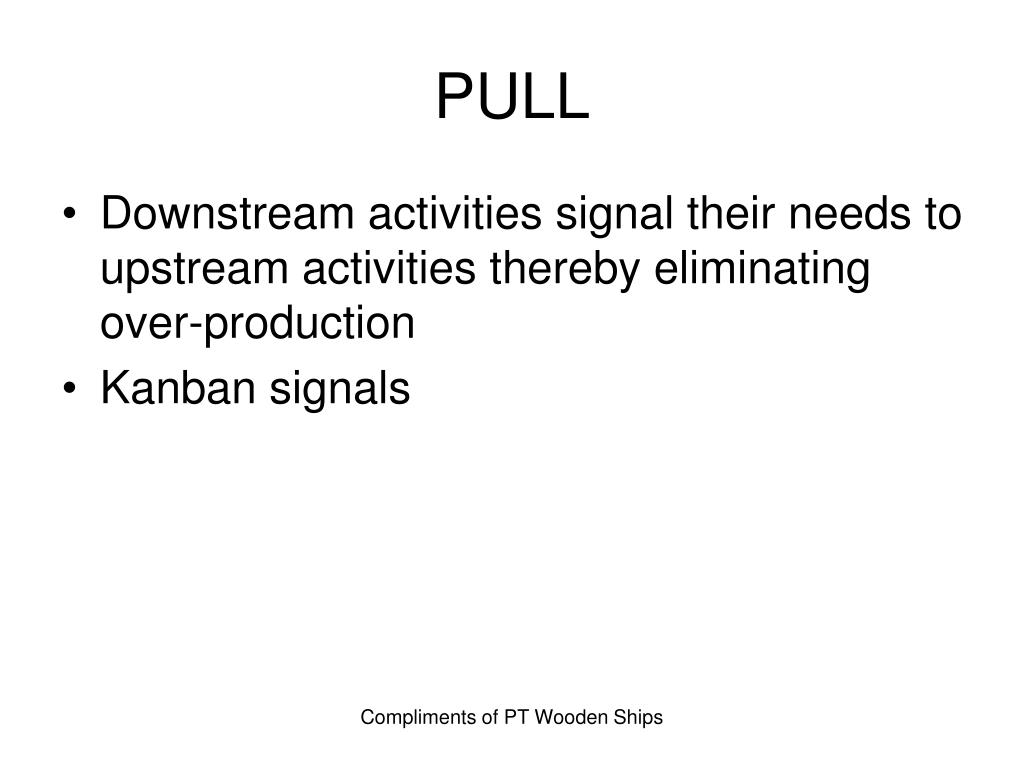 PULL

• Downstream activities signal their needs to upstream activities thereby eliminating over-production
• Kanban signals

Compliments of PT Wooden Ships